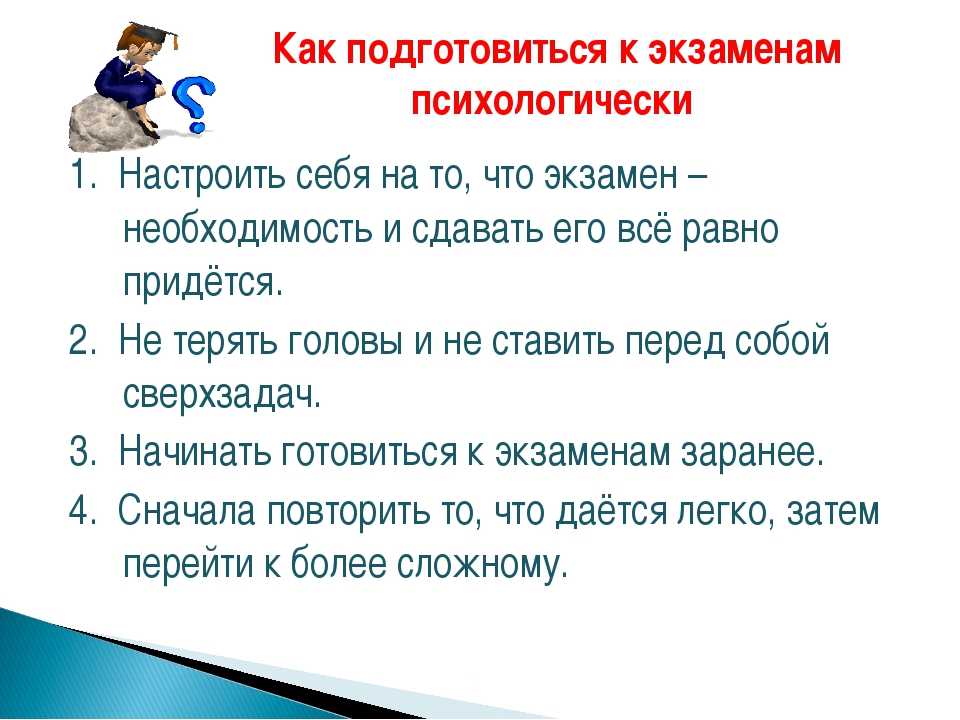 Как подготовиться к экзаменам психологически

1. Настроить себя на то, что экзамен – необходимость и сдавать его всё равно придётся.

2. Не терять головы и не ставить перед собой сверхзадач.

3. Начинать готовиться к экзаменам заранее.

4. Сначала повторить то, что даётся легко, затем перейти к более сложному.